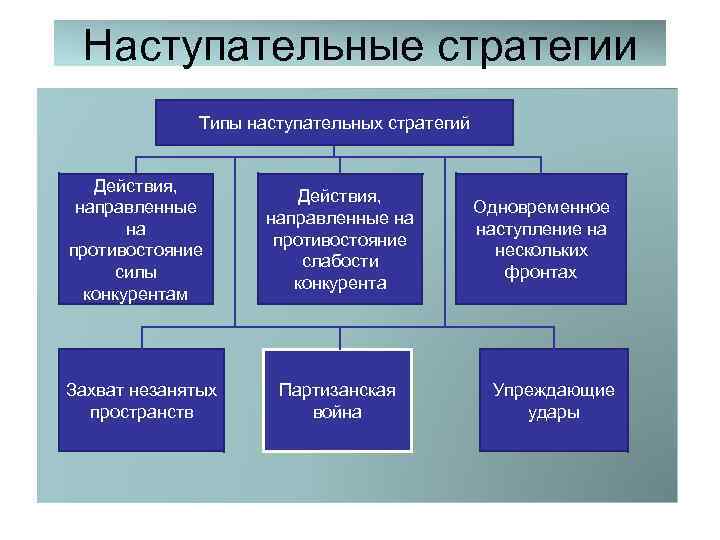 Наступательные стратегии

Типы наступательных стратегий

Действия, направленные на противостояние силы конкурентам

Действия, направленные на противостояние слабости конкурента

Одновременное наступление на нескольких фронтах

Захват незанятых пространств

Партизанская война

Упреждающие удары